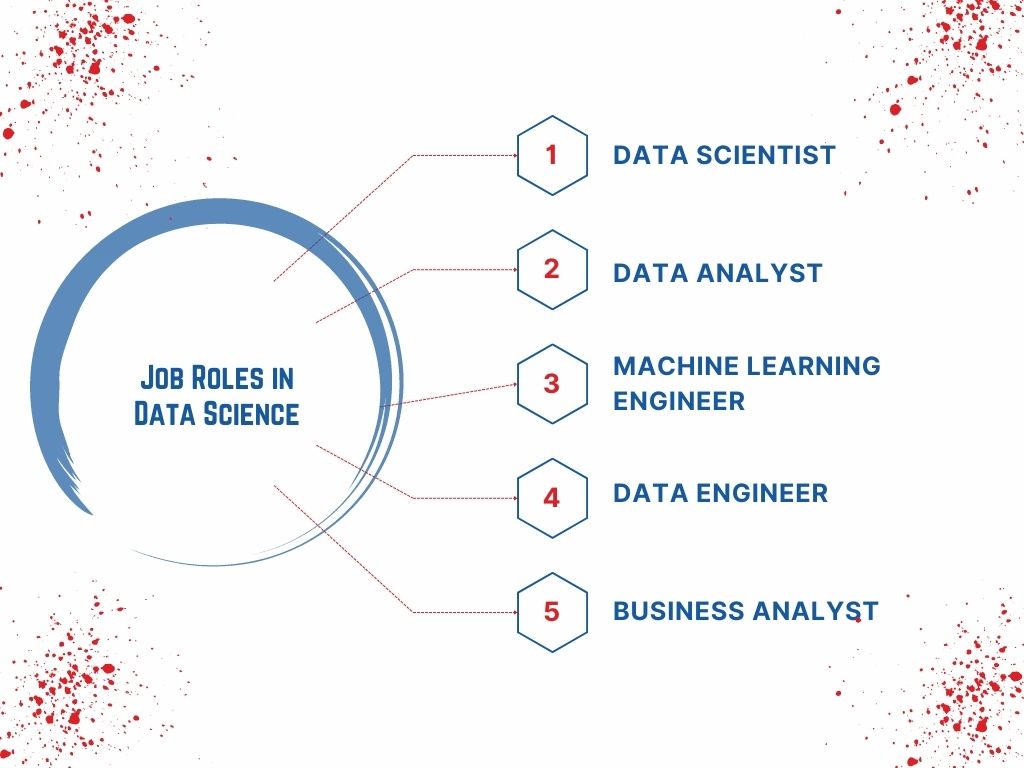 Job Roles in Data Science

1 DATA SCIENTIST

2 DATA ANALYST

3 MACHINE LEARNING ENGINEER

4 DATA ENGINEER

5 BUSINESS ANALYST